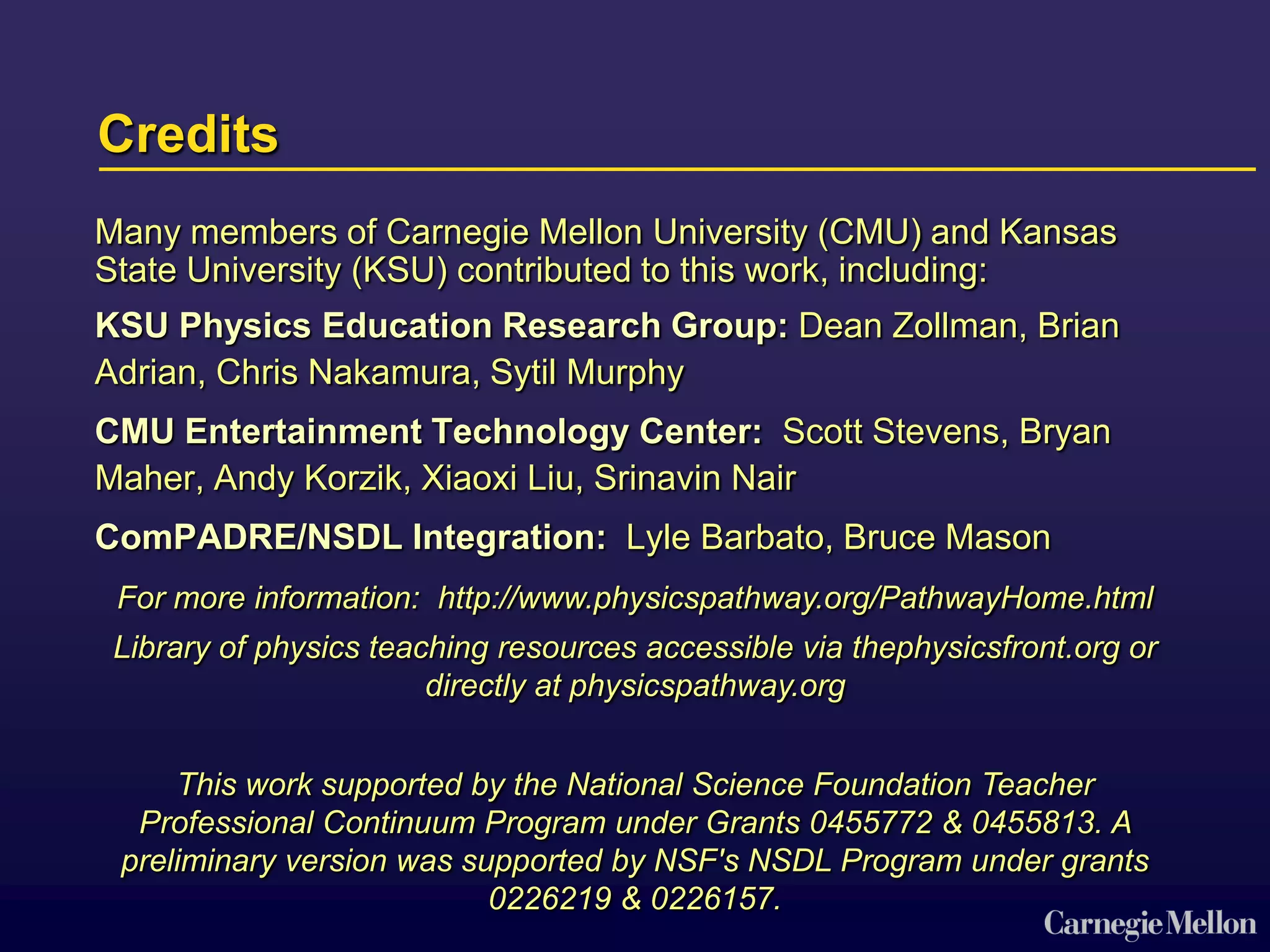 Credits

Many members of Carnegie Mellon University (CMU) and Kansas State University (KSU) contributed to this work, including:

KSU Physics Education Research Group: Dean Zollman, Brian Adrian, Chris Nakamura, Sytil Murphy

CMU Entertainment Technology Center: Scott Stevens, Bryan Maher, Andy Korzik, Xiaoxi Liu, Srinavin Nair

ComPADRE/NSDL Integration: Lyle Barbato, Bruce Mason

For more information: http://www.physicspathway.org/PathwayHome.html

Library of physics teaching resources accessible via thephysicsfront.org or directly at physicspathway.org

This work supported by the National Science Foundation Teacher Professional Continuum Program under Grants 0455772 & 0455813. A preliminary version was supported by NSF's NSDL Program under grants 0226219 & 0226157.

Carnegie Mellon